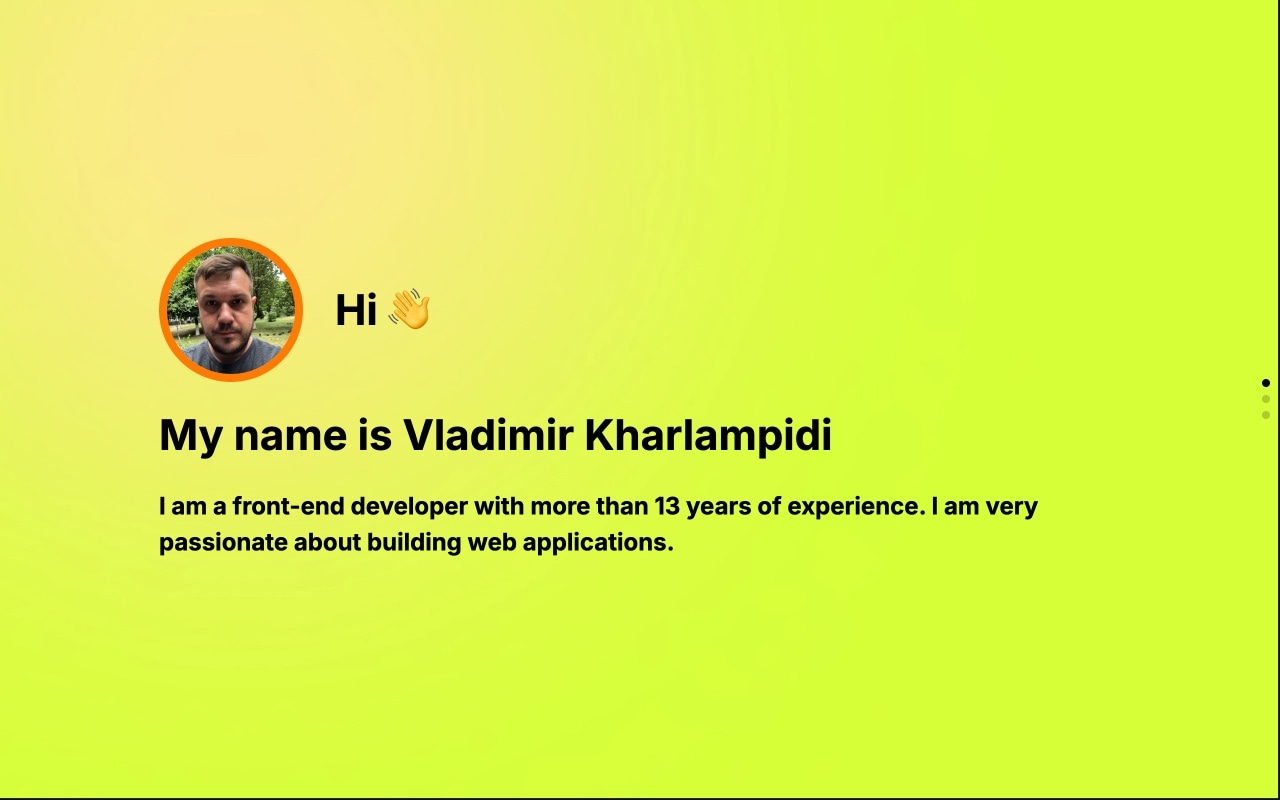 Hi 👋

My name is Vladimir Kharlampidi

I am a front-end developer with more than 13 years of experience. I am very passionate about building web applications.